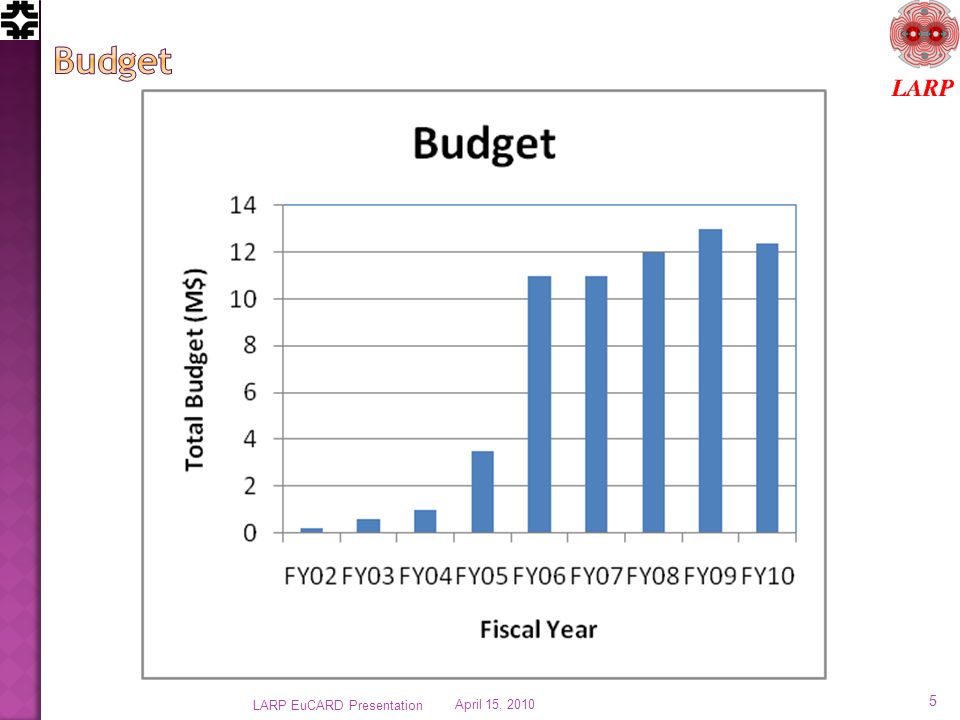 Budget

LARP

Budget

Total Budget (M$)

14
12
10
8
6
4
2
0

FY02 FY03 FY04 FY05 FY06 FY07 FY08 FY09 FY10

Fiscal Year

LARP EuCARD Presentation April 15, 2010 5